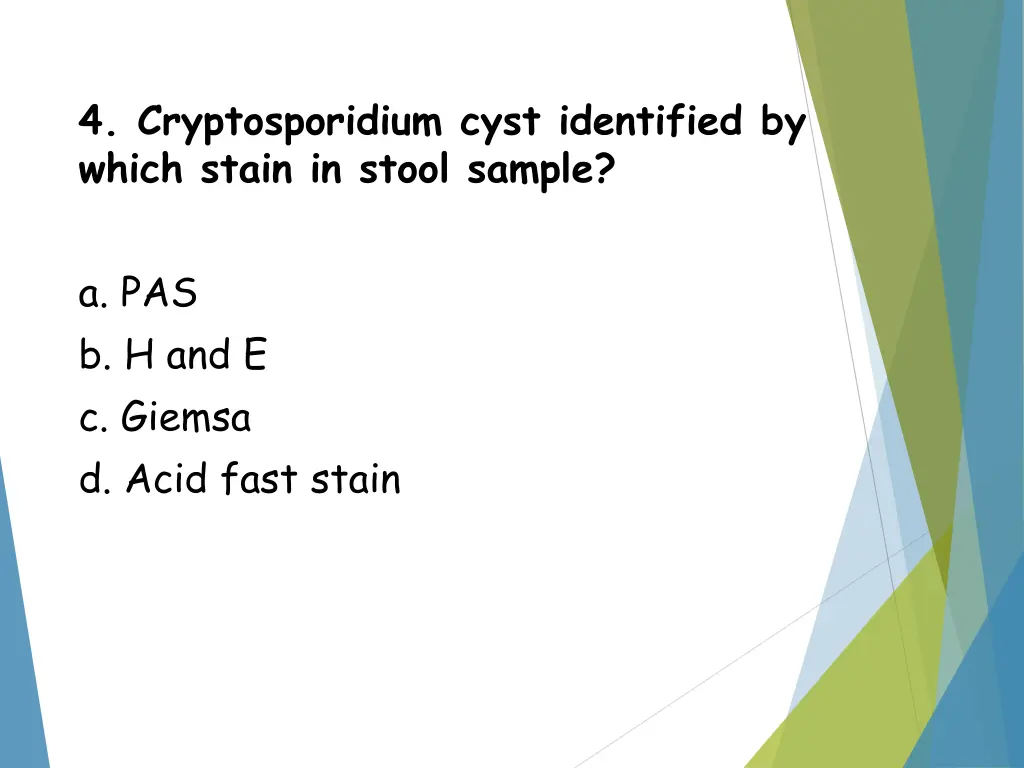 4. Cryptosporidium cyst identified by which stain in stool sample?

a. PAS
b. H and E
c. Giemsa
d. Acid fast stain